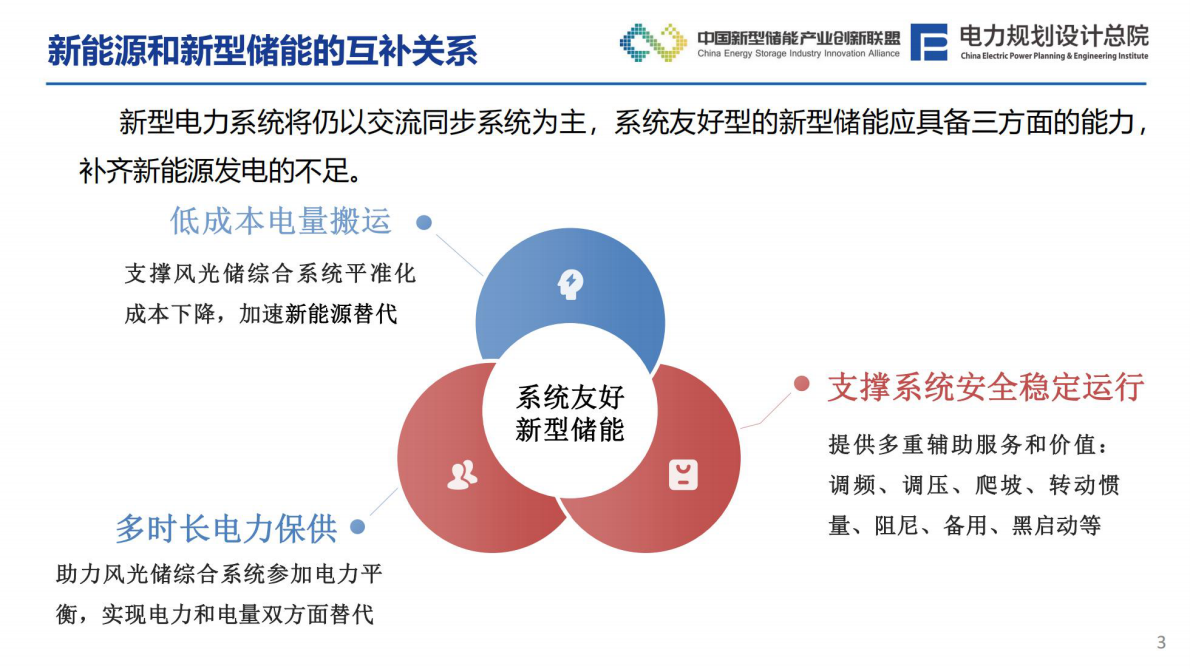 新能源和新型储能的互补关系

中国新型储能产业创新联盟
China Energy Storage Industry Innovation Alliance

电力规划设计总院
China Electric Power Planning & Engineering Institute

新型电力系统将仍以交流同步系统为主，系统友好型的新型储能应具备三方面的能力，补齐新能源发电的不足。

低成本电量搬运

支撑风光储综合系统平准化成本下降，加速新能源替代

系统友好
新型储能

支撑系统安全稳定运行

提供多重辅助服务和价值：调频、调压、爬坡、转动惯量、阻尼、备用、黑启动等

多时长电力保供

助力风光储综合系统参加电力平衡，实现电力和电量双方面替代

3